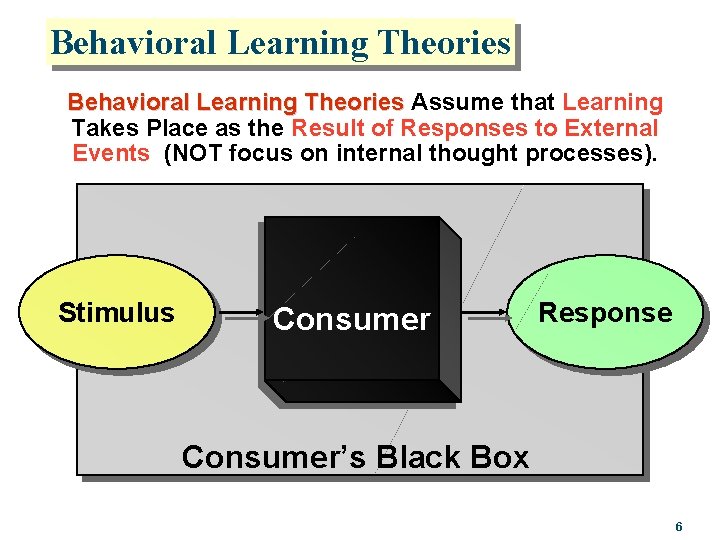 Behavioral Learning Theories

Behavioral Learning Theories Assume that Learning Takes Place as the Result of Responses to External Events (NOT focus on internal thought processes).

Stimulus

Consumer

Response

Consumer's Black Box

6